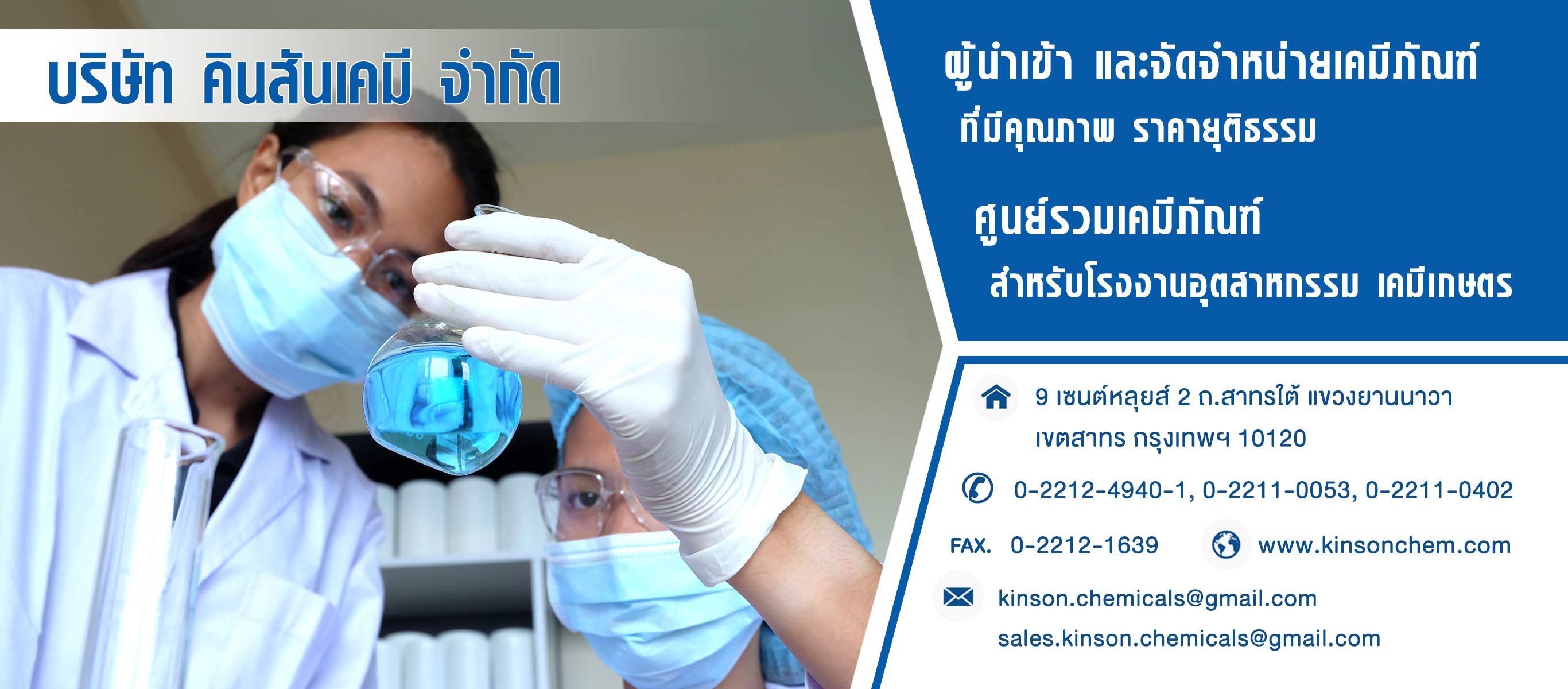 บริษัท คินสันเคมี จำกัด

ผู้นำเข้า และจัดจำหน่ายเคมีภัณฑ์
ที่มีคุณภาพ ราคายุติธรรม

ศูนย์รวมเคมีภัณฑ์
สำหรับโรงงานอุตสาหกรรม เคมีเกษตร

9 เซนต์หลุยส์ 2 ถ.สาทรใต้ แขวงยานนาวา เขตสาทร กรุงเทพฯ 10120

0-2212-4940-1, 0-2211-0053, 0-2211-0402

FAX. 0-2212-1639

www.kinsonchem.com

kinson.chemicals@gmail.com
sales.kinson.chemicals@gmail.com